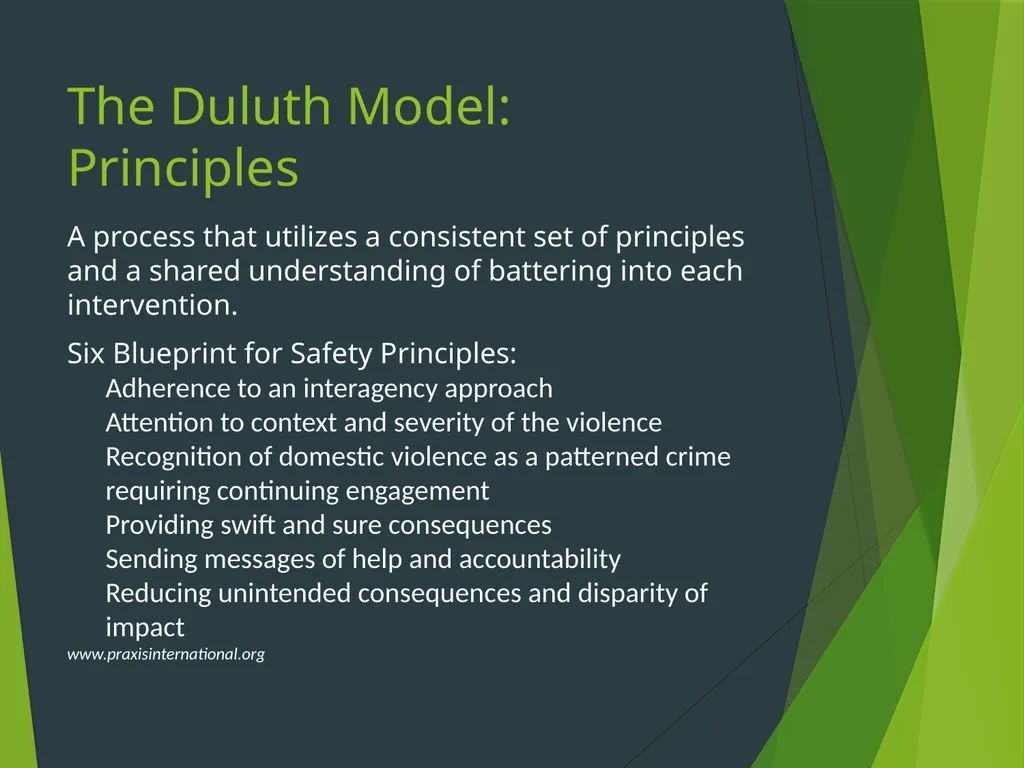 The Duluth Model: Principles

A process that utilizes a consistent set of principles and a shared understanding of battering into each intervention.

Six Blueprint for Safety Principles:

Adherence to an interagency approach

Attention to context and severity of the violence

Recognition of domestic violence as a patterned crime requiring continuing engagement

Providing swift and sure consequences

Sending messages of help and accountability

Reducing unintended consequences and disparity of impact

www.praxisinternational.org